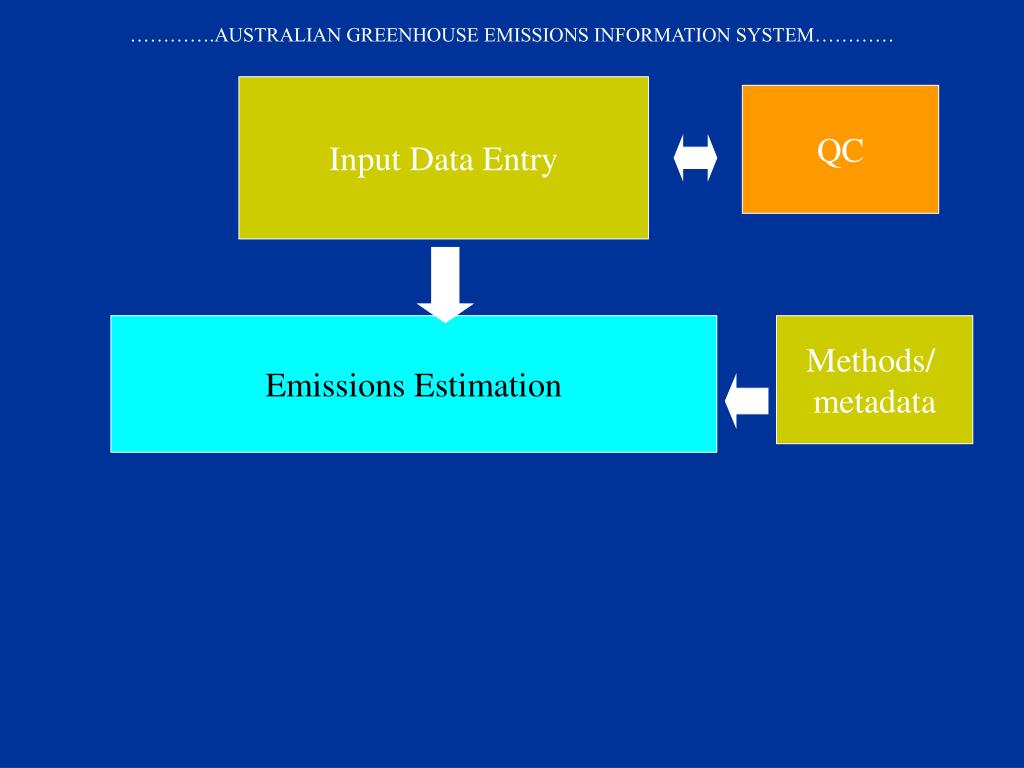 ………….AUSTRALIAN GREENHOUSE EMISSIONS INFORMATION SYSTEM…………

Input Data Entry

QC

Emissions Estimation

Methods/ metadata